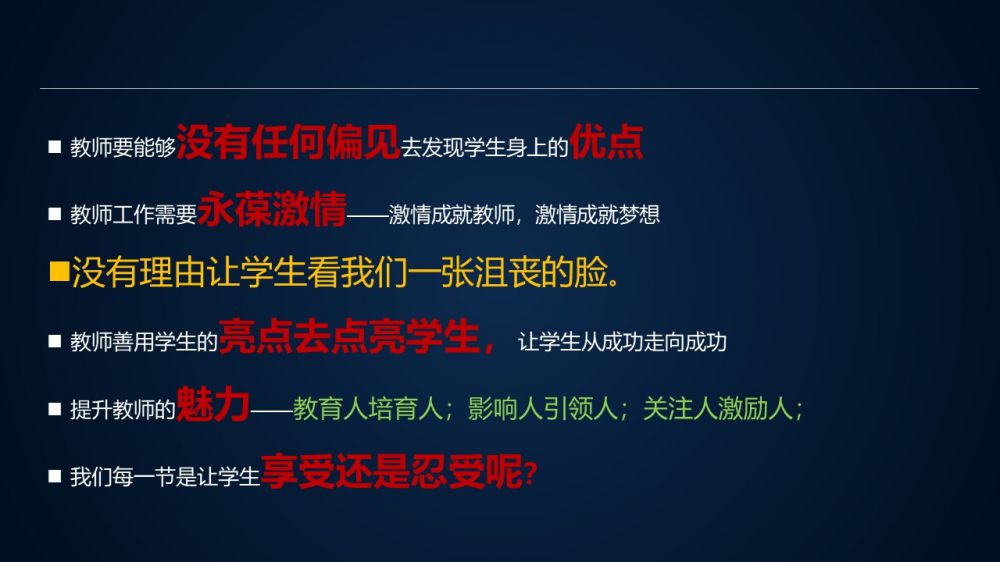 ■ 教师要能够没有任何偏见去发现学生身上的优点

■ 教师工作需要永葆激情——激情成就教师，激情成就梦想

■没有理由让学生看我们一张沮丧的脸。

■ 教师善用学生的亮点去点亮学生， 让学生从成功走向成功

■ 提升教师的魅力——教育人培育人；影响人引领人；关注人激励人；

■ 我们每一节是让学生享受还是忍受呢？